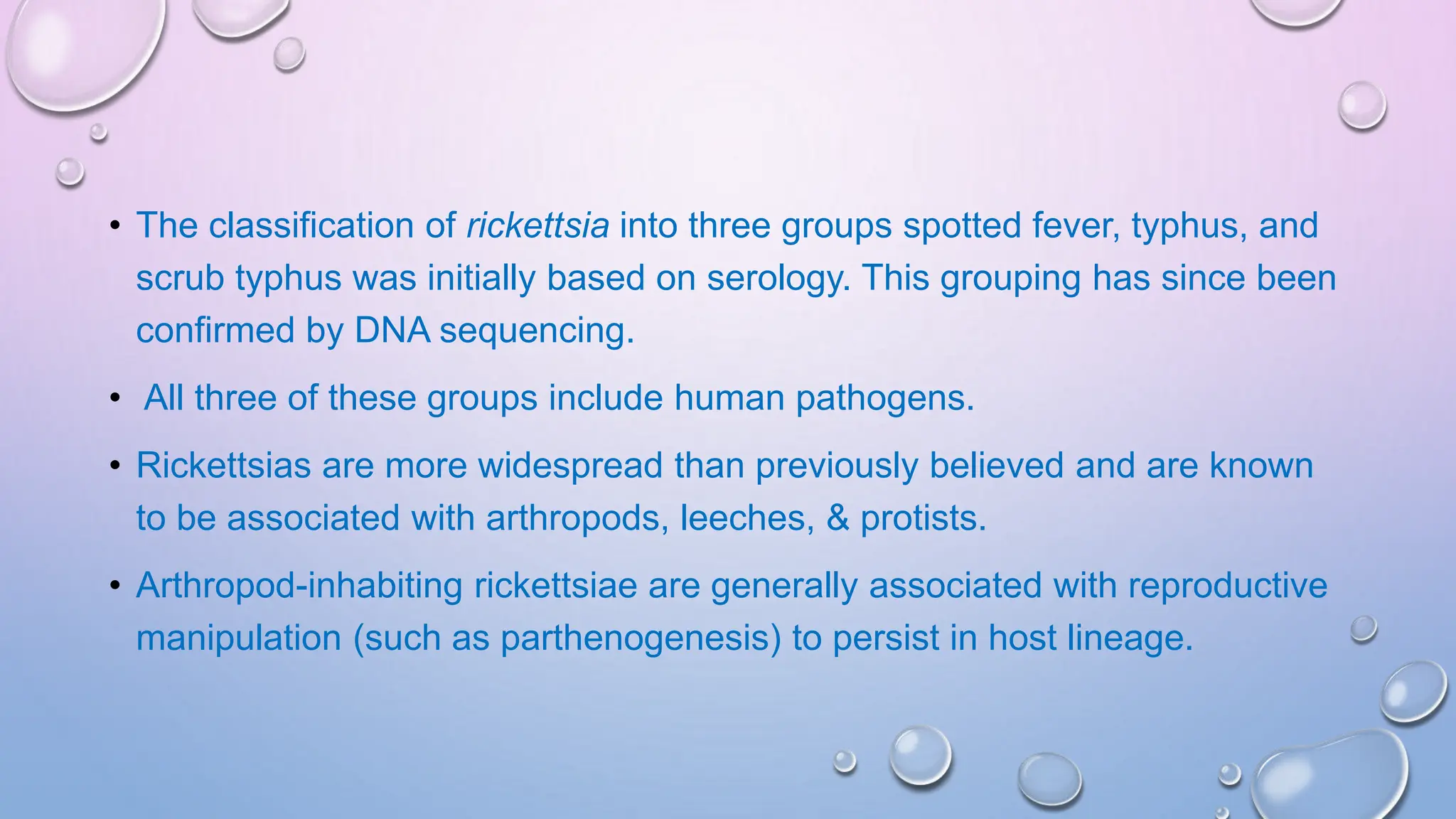 • The classification of rickettsia into three groups spotted fever, typhus, and scrub typhus was initially based on serology. This grouping has since been confirmed by DNA sequencing.

• All three of these groups include human pathogens.

• Rickettsias are more widespread than previously believed and are known to be associated with arthropods, leeches, & protists.

• Arthropod-inhabiting rickettsiae are generally associated with reproductive manipulation (such as parthenogenesis) to persist in host lineage.